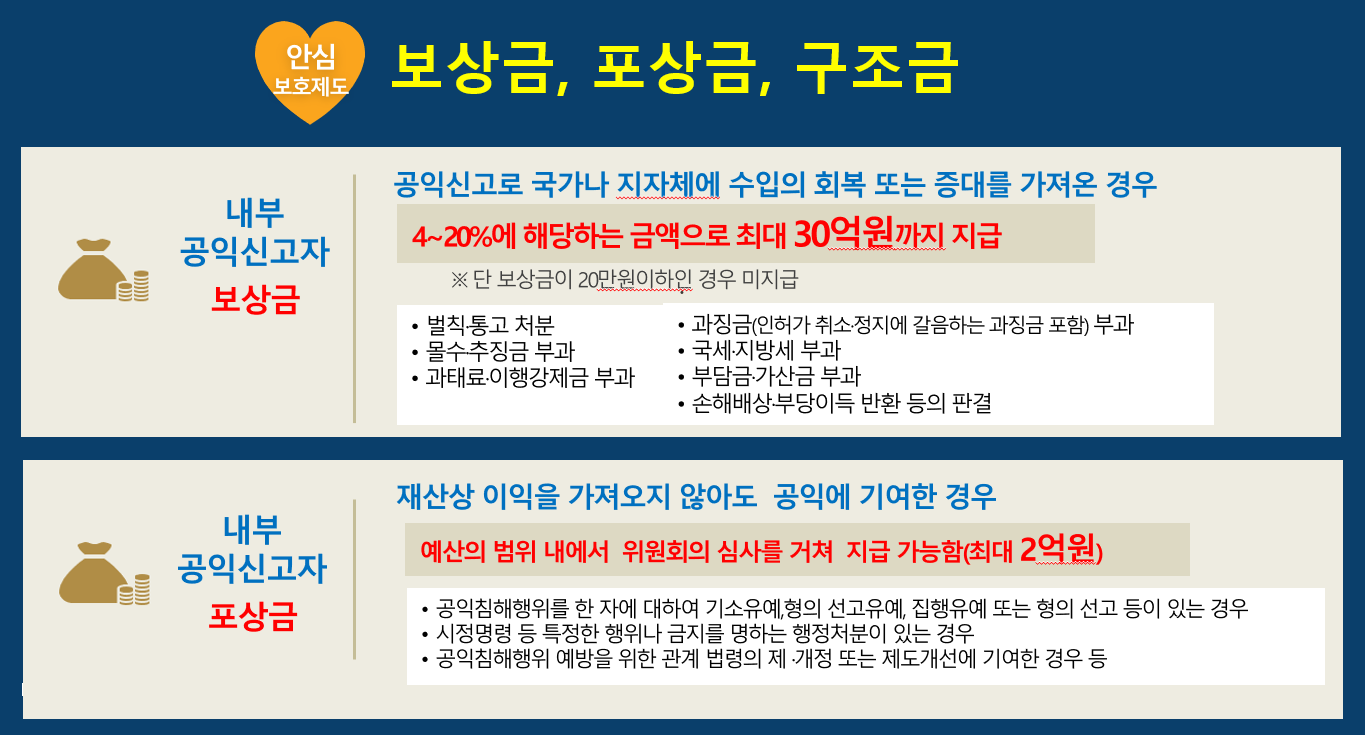 안심
보호제도

보상금, 포상금, 구조금

내부
공익신고자
보상금

공익신고로 국가나 지자체에 수입의 회복 또는 증대를 가져온 경우

4~20%에 해당하는 금액으로 최대 30억원까지 지급

※ 단 보상금이 20만원이하인 경우 미지급

• 벌칙·통고 처분
• 몰수·추징금 부과
• 과태료·이행강제금 부과

• 과징금(인허가 취소·정지에 갈음하는 과징금 포함) 부과
• 국세·지방세 부과
• 부담금·가산금 부과
• 손해배상·부당이득 반환 등의 판결

내부
공익신고자
포상금

재산상 이익을 가져오지 않아도 공익에 기여한 경우

예산의 범위 내에서 위원회의 심사를 거쳐 지급 가능함(최대 2억원)

• 공익침해행위를 한 자에 대하여 기소유예,형의 선고유예, 집행유예 또는 형의 선고 등이 있는 경우
• 시정명령 등 특정한 행위나 금지를 명하는 행정처분이 있는 경우
• 공익침해행위 예방을 위한 관계 법령의 제 ·개정 또는 제도개선에 기여한 경우 등